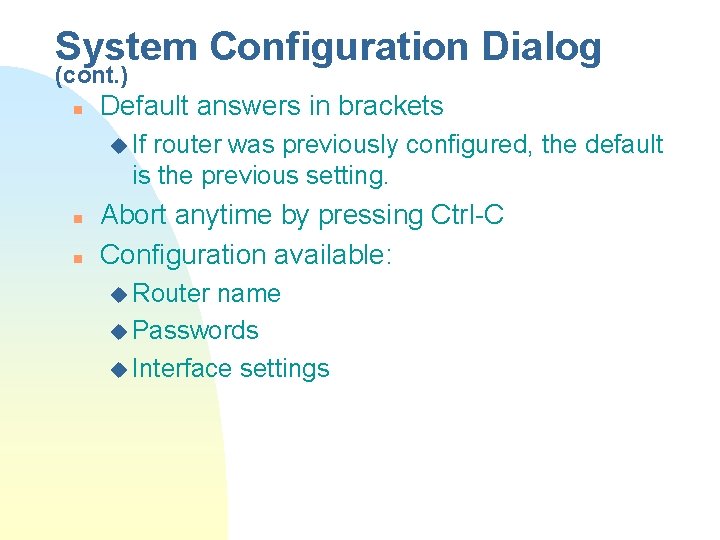 System Configuration Dialog
(cont.)

- Default answers in brackets
  - If router was previously configured, the default is the previous setting.
- Abort anytime by pressing Ctrl-C
- Configuration available:
  - Router name
  - Passwords
  - Interface settings